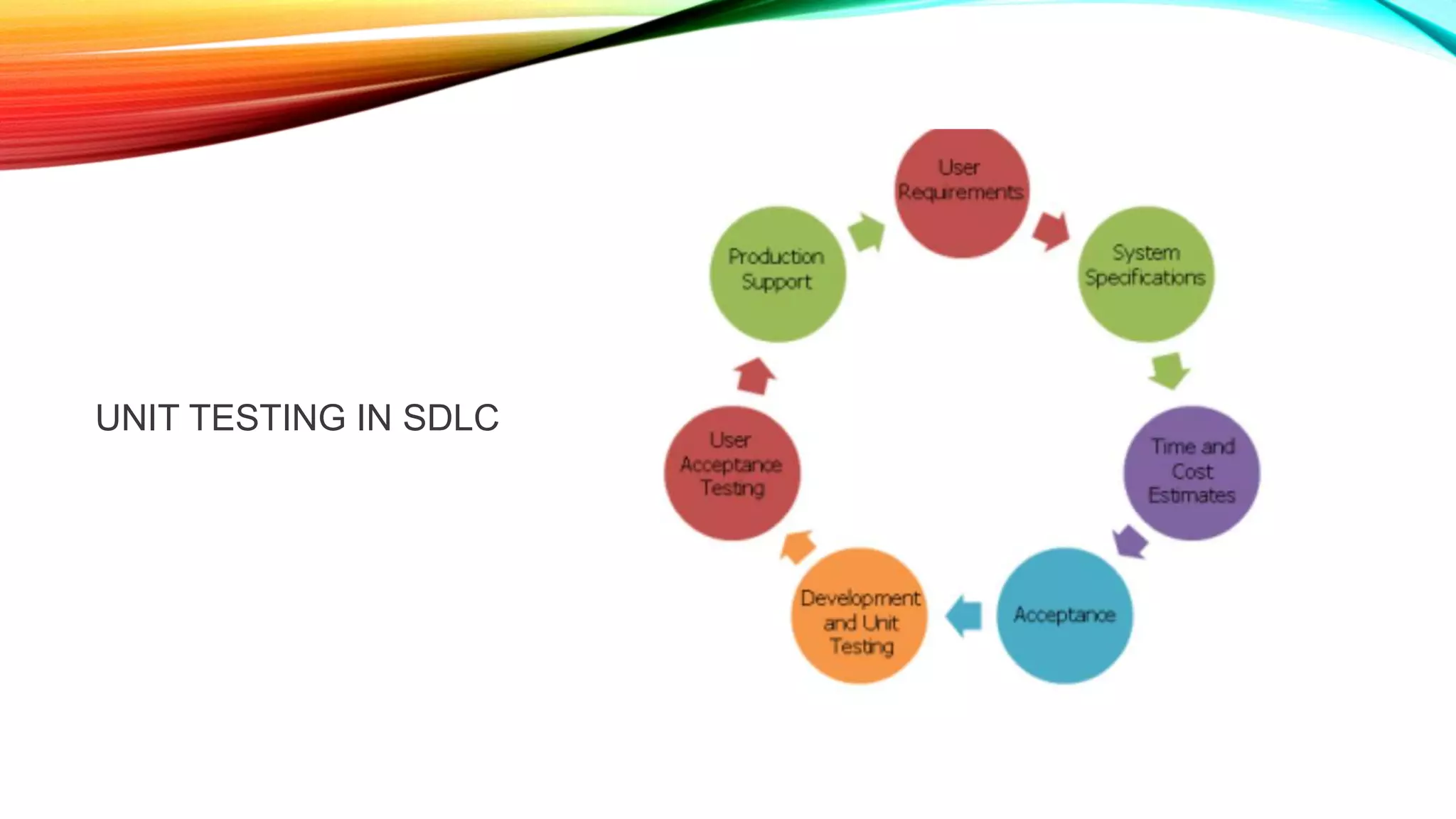 UNIT TESTING IN SDLC

User Requirements

System Specifications

Time and Cost Estimates

Acceptance

Development and Unit Testing

User Acceptance Testing

Production Support